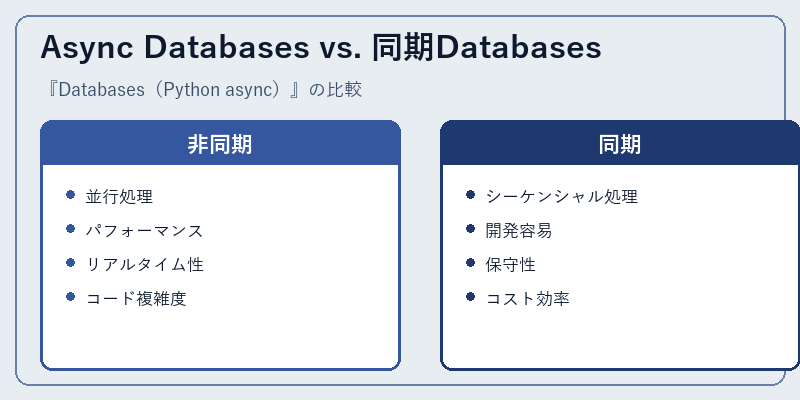 Async Databases vs. 同期Databases

『Databases（Python async）』の比較

非同期

- 並行処理
- パフォーマンス
- リアルタイム性
- コード複雑度

同期

- シーケンシャル処理
- 開発容易
- 保守性
- コスト効率